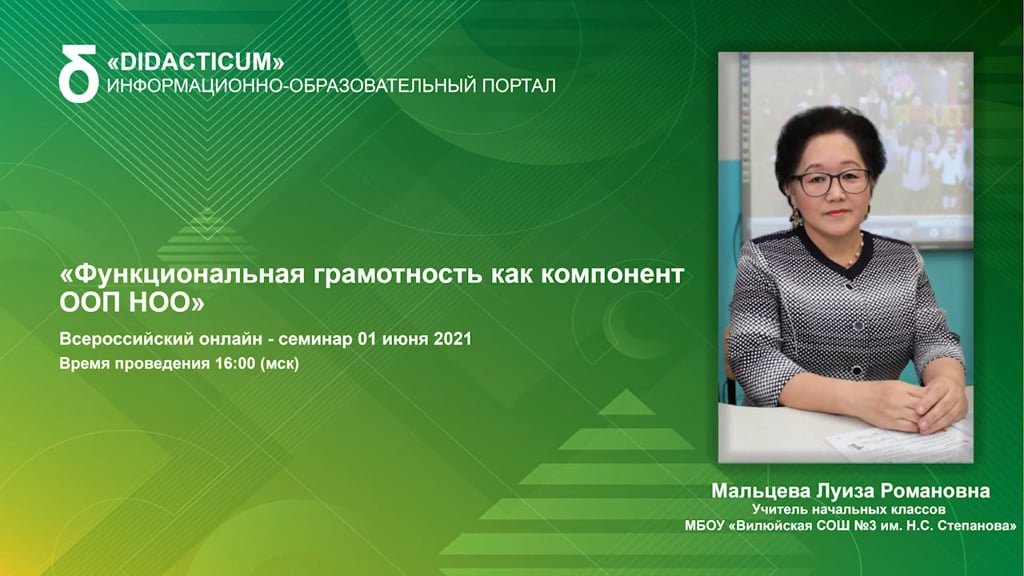 «DIDACTICUM»
ИНФОРМАЦИОННО-ОБРАЗОВАТЕЛЬНЫЙ ПОРТАЛ

«Функциональная грамотность как компонент ООП НОО»

Всероссийский онлайн - семинар 01 июня 2021
Время проведения 16:00 (мск)

Мальцева Луиза Романовна
Учитель начальных классов
МБОУ «Вилюйская СОШ №3 им. Н.С. Степанова»